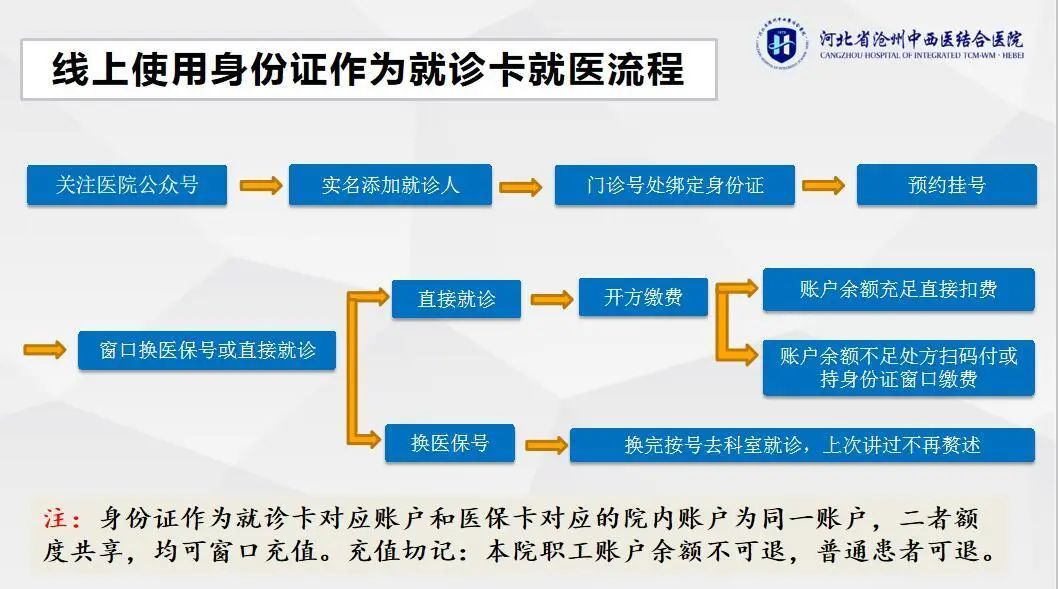 线上使用身份证作为就诊卡就医流程

河北省沧州中西医结合医院
CANGZHOU HOSPITAL OF INTEGRATED TCM-WM · HEBEI

关注医院公众号

实名添加就诊人

门诊号处绑定身份证

预约挂号

窗口换医保号或直接就诊

直接就诊

开方缴费

账户余额充足直接扣费

账户余额不足处方扫码付或持身份证窗口缴费

换医保号

换完按号去科室就诊，上次讲过不再赘述

注：身份证作为就诊卡对应账户和医保卡对应的院内账户为同一账户，二者额度共享，均可窗口充值。充值切记：本院职工账户余额不可退，普通患者可退。